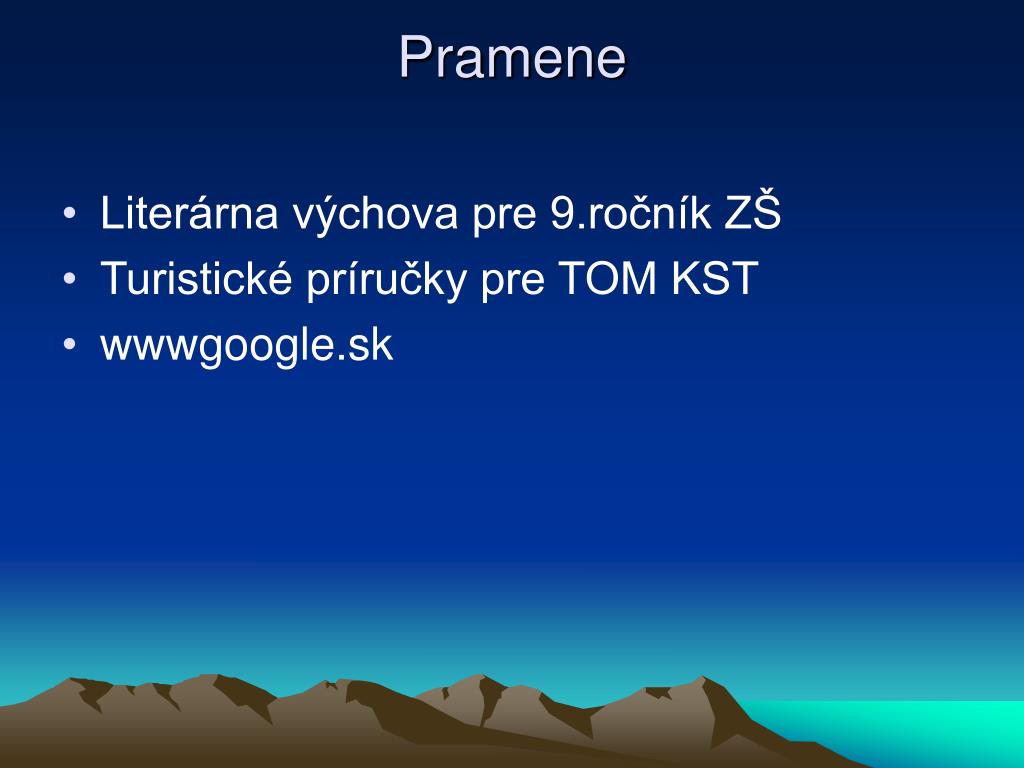 Pramene

• Literárna výchova pre 9.ročník ZŠ
• Turistické príručky pre TOM KST
• wwwgoogle.sk